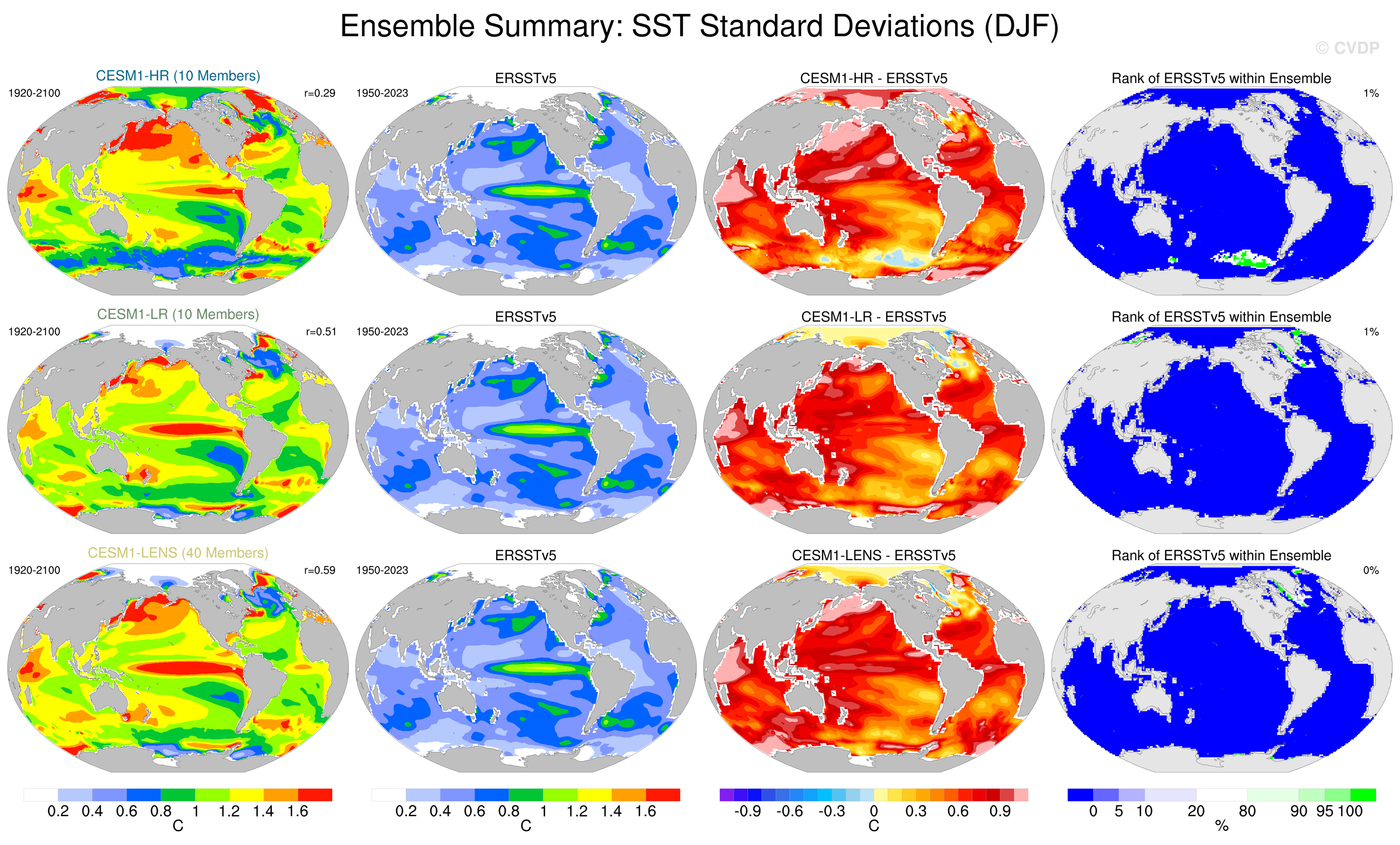 Ensemble Summary: SST Standard Deviations (DJF)

© CVDP

CESM1-HR (10 Members)
1920-2100
r=0.29

ERSSTv5
1950-2023

CESM1-HR - ERSSTv5

Rank of ERSSTv5 within Ensemble
1%

CESM1-LR (10 Members)
1920-2100
r=0.51

ERSSTv5
1950-2023

CESM1-LR - ERSSTv5

Rank of ERSSTv5 within Ensemble
1%

CESM1-LENS (40 Members)
1920-2100
r=0.59

ERSSTv5
1950-2023

CESM1-LENS - ERSSTv5

Rank of ERSSTv5 within Ensemble
0%

0.2 0.4 0.6 0.8 1 1.2 1.4 1.6
C

0.2 0.4 0.6 0.8 1 1.2 1.4 1.6
C

-0.9 -0.6 -0.3 0 0.3 0.6 0.9
C

0 5 10 20 80 90 95 100
%